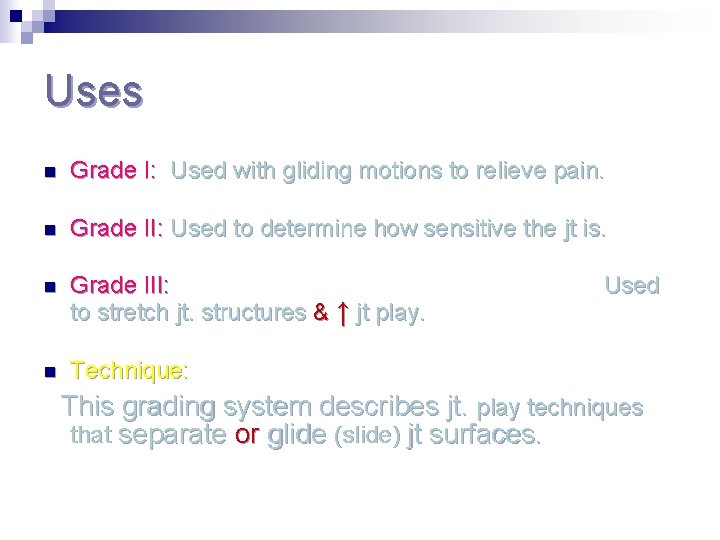 Uses

Grade I: Used with gliding motions to relieve pain.

Grade II: Used to determine how sensitive the jt is.

Grade III: Used to stretch jt. structures & ↑ jt play.

Technique:

This grading system describes jt. play techniques that separate or glide (slide) jt surfaces.